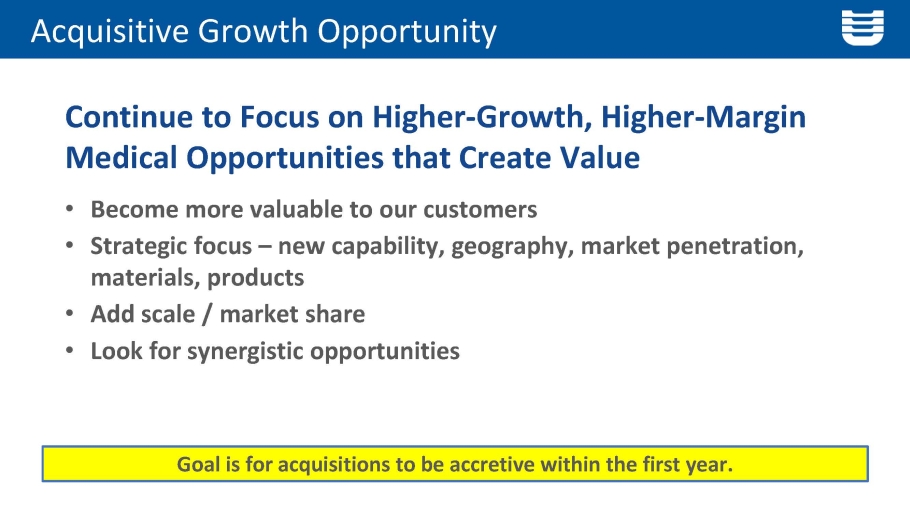 Acquisitive Growth Opportunity

Continue to Focus on Higher-Growth, Higher-Margin Medical Opportunities that Create Value

• Become more valuable to our customers
• Strategic focus – new capability, geography, market penetration, materials, products
• Add scale / market share
• Look for synergistic opportunities

Goal is for acquisitions to be accretive within the first year.